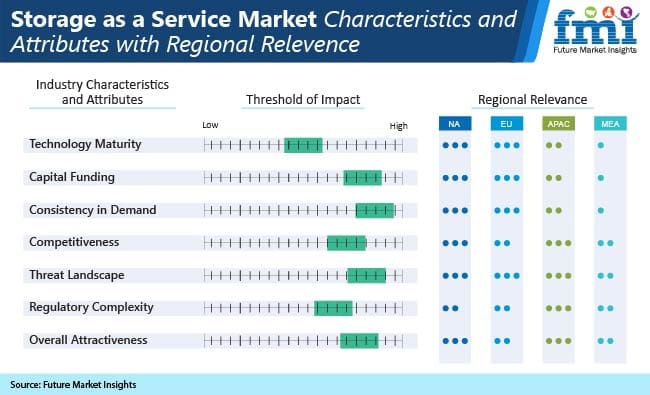 Storage as a Service Market Characteristics and Attributes with Regional Relevence

fmi Future Market Insights

Industry Characteristics and Attributes

Threshold of Impact

Regional Relevance

Low High

NA EU APAC MEA

Technology Maturity

Capital Funding

Consistency in Demand

Competitiveness

Threat Landscape

Regulatory Complexity

Overall Attractiveness

Source: Future Market Insights